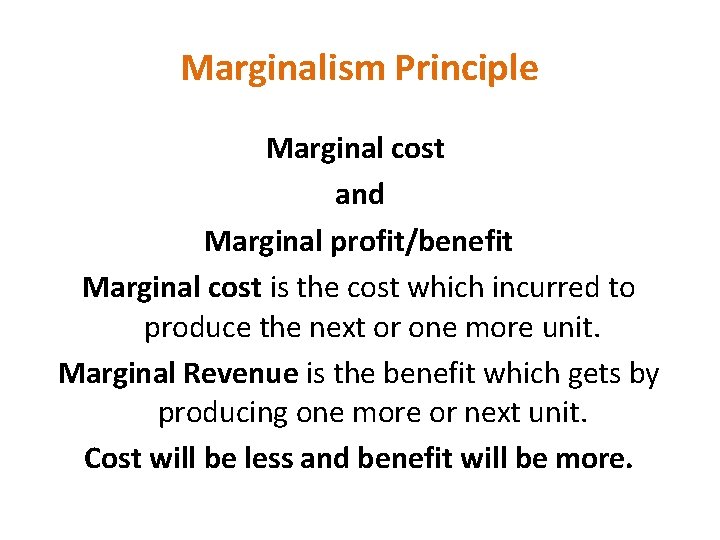 Marginalism Principle

Marginal cost
and
Marginal profit/benefit

Marginal cost is the cost which incurred to produce the next or one more unit.

Marginal Revenue is the benefit which gets by producing one more or next unit.

Cost will be less and benefit will be more.